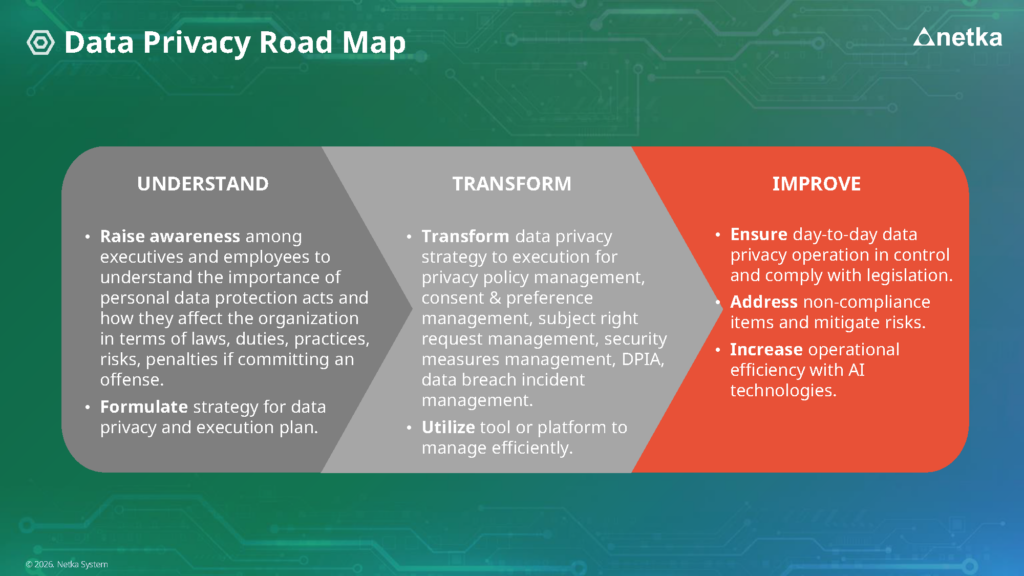 Data Privacy Road Map

netka

UNDERSTAND

• Raise awareness among executives and employees to understand the importance of personal data protection acts and how they affect the organization in terms of laws, duties, practices, risks, penalties if committing an offense.
• Formulate strategy for data privacy and execution plan.

TRANSFORM

• Transform data privacy strategy to execution for privacy policy management, consent & preference management, subject right request management, security measures management, DPIA, data breach incident management.
• Utilize tool or platform to manage efficiently.

IMPROVE

• Ensure day-to-day data privacy operation in control and comply with legislation.
• Address non-compliance items and mitigate risks.
• Increase operational efficiency with AI technologies.

© 2026. Netka System